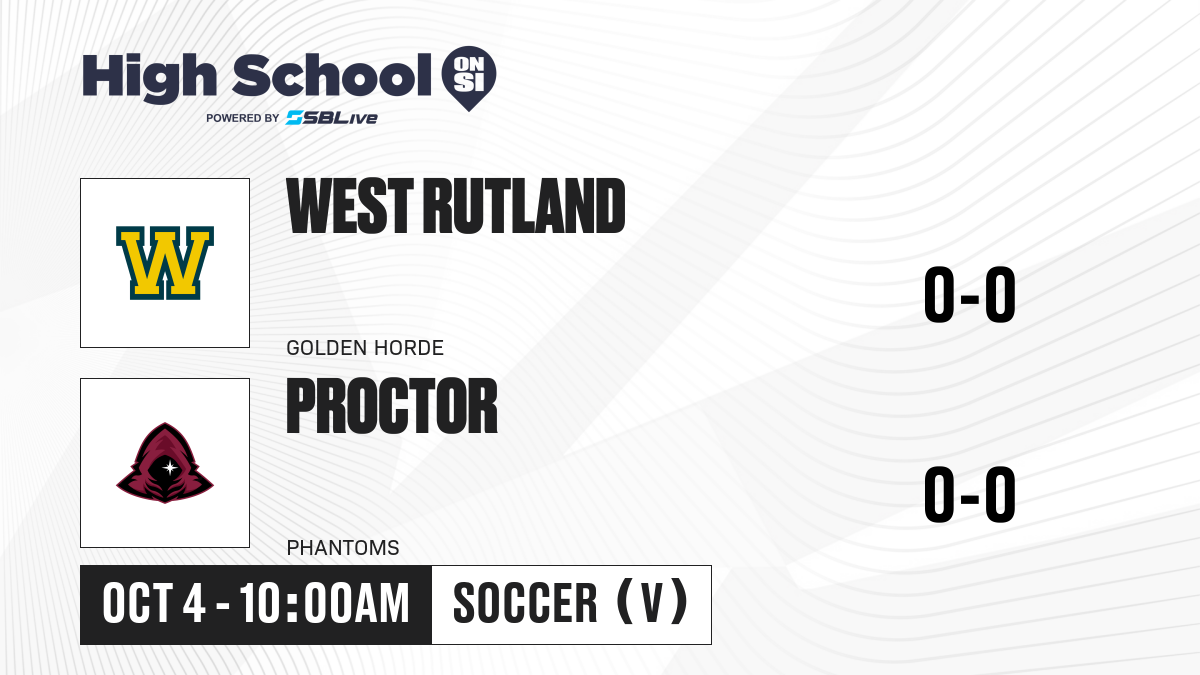 High School ON SI
POWERED BY SBLive

W

WEST RUTLAND

GOLDEN HORDE

0-0

PROCTOR

PHANTOMS

0-0

OCT 4 - 10:00AM

SOCCER (V)